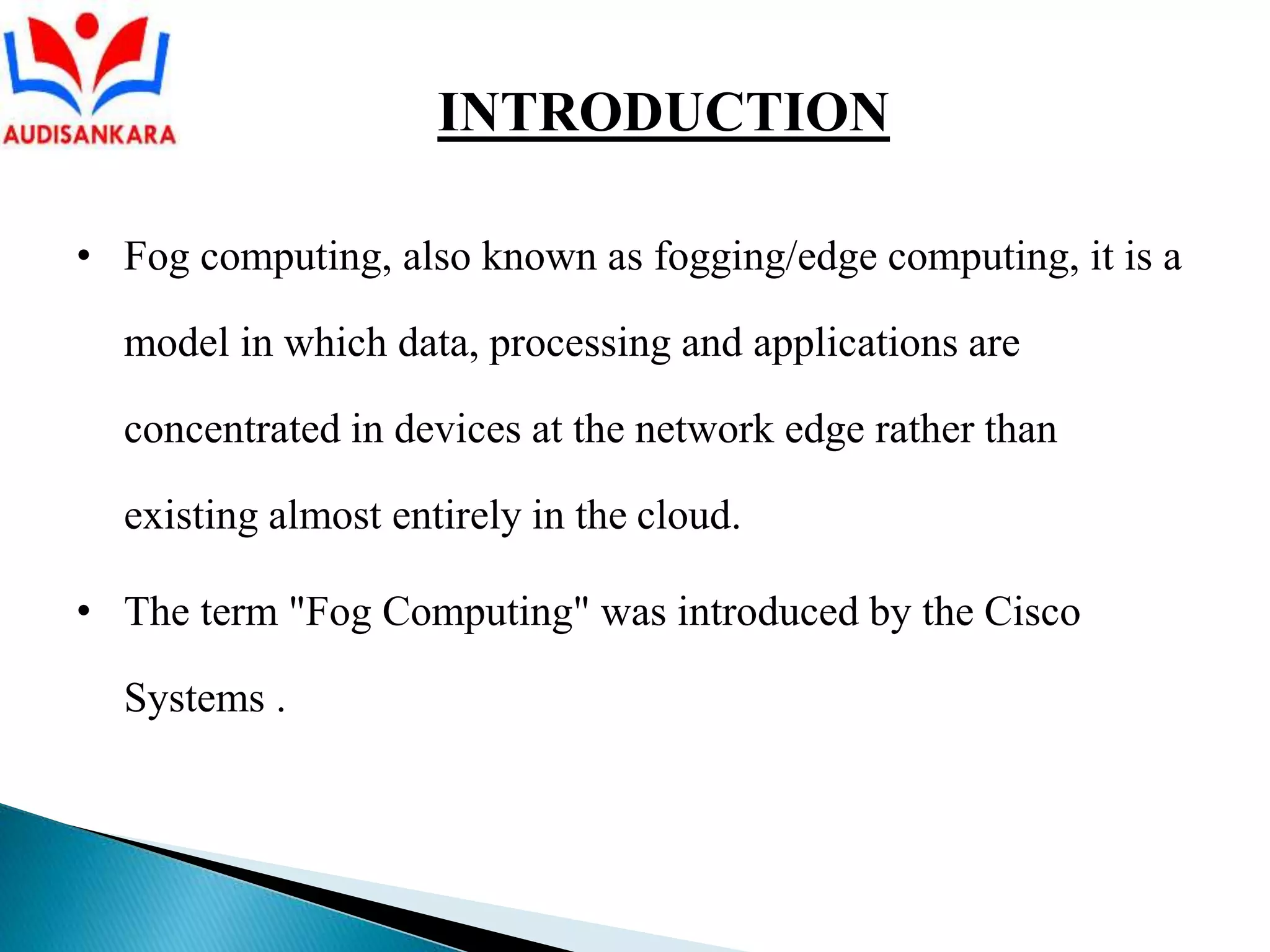 AUDISANKARA

INTRODUCTION

• Fog computing, also known as fogging/edge computing, it is a model in which data, processing and applications are concentrated in devices at the network edge rather than existing almost entirely in the cloud.

• The term "Fog Computing" was introduced by the Cisco Systems .